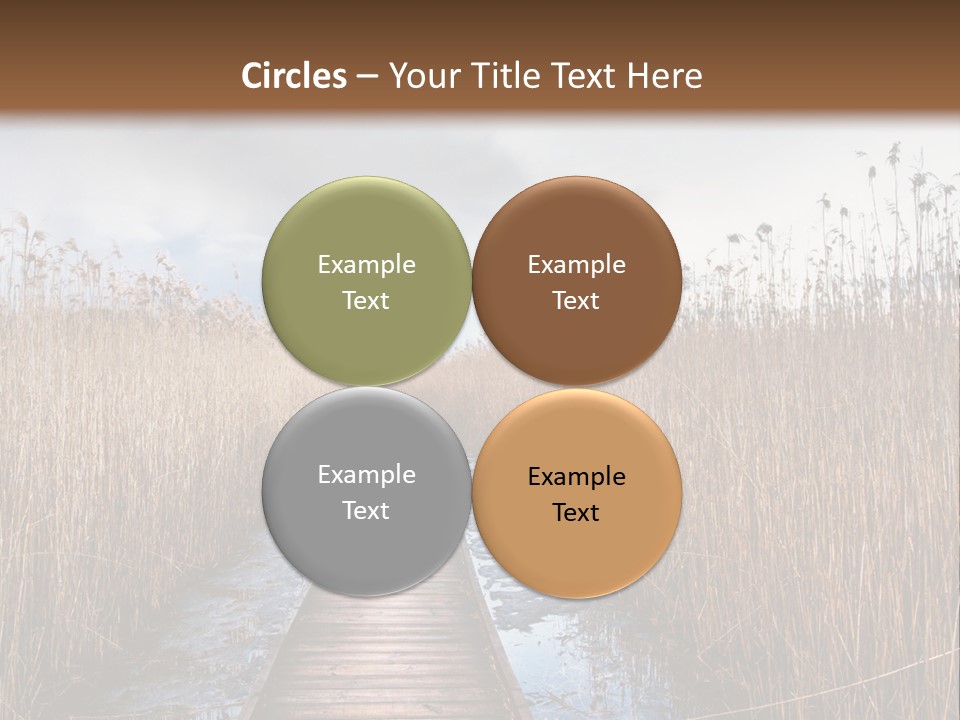 Circles – Your Title Text Here

Example Text

Example Text

Example Text

Example Text